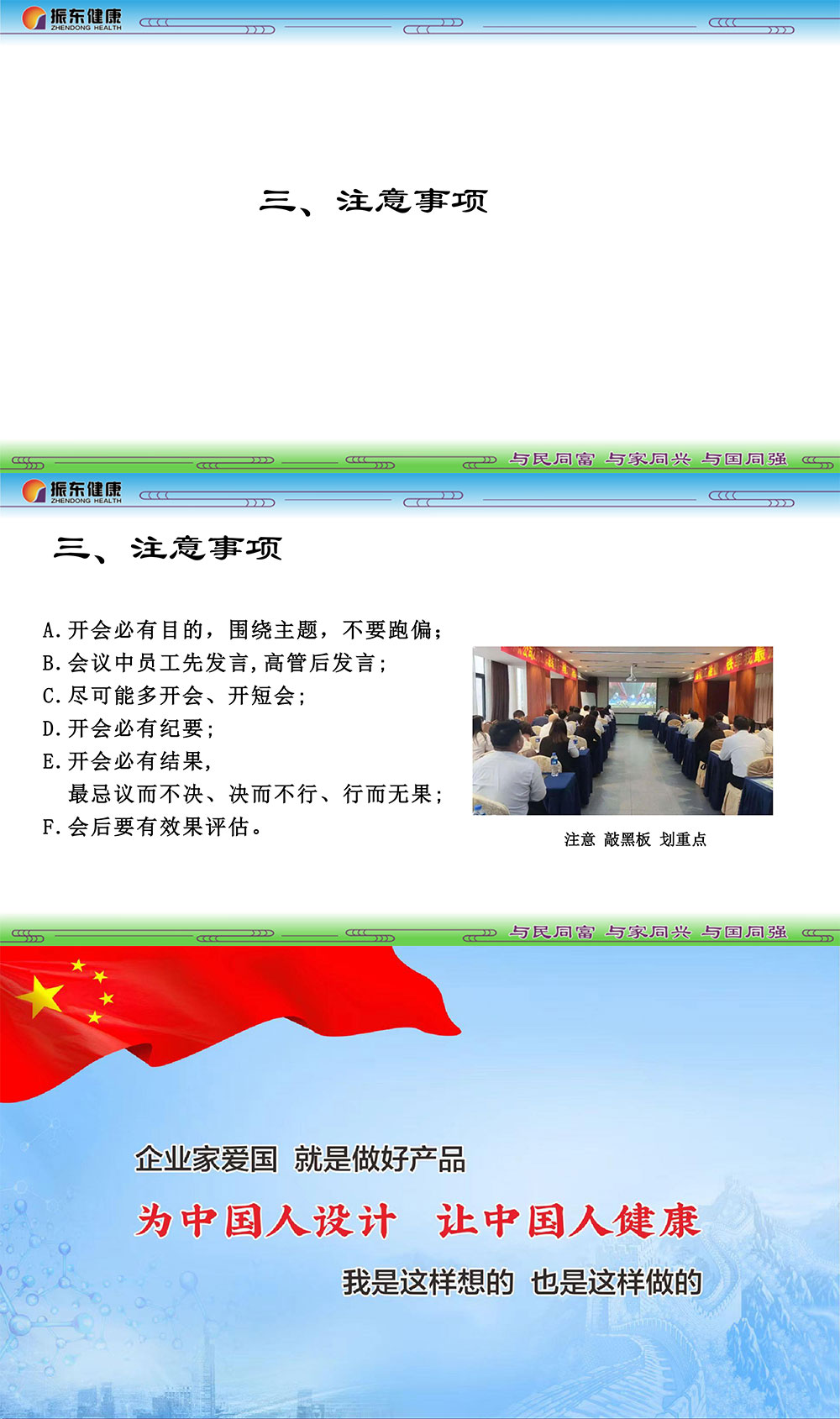 振东健康
ZHENDONG HEALTH

三、注意事项

与民同富 与家同兴 与国同强

振东健康
ZHENDONG HEALTH

三、注意事项

A.开会必有目的，围绕主题，不要跑偏；
B.会议中员工先发言,高管后发言;
C.尽可能多开会、开短会;
D.开会必有纪要;
E.开会必有结果,
最忌议而不决、决而不行、行而无果;
F.会后要有效果评估。

注意 敲黑板 划重点

与民同富 与家同兴 与国同强

企业家爱国 就是做好产品
为中国人设计 让中国人健康
我是这样想的 也是这样做的